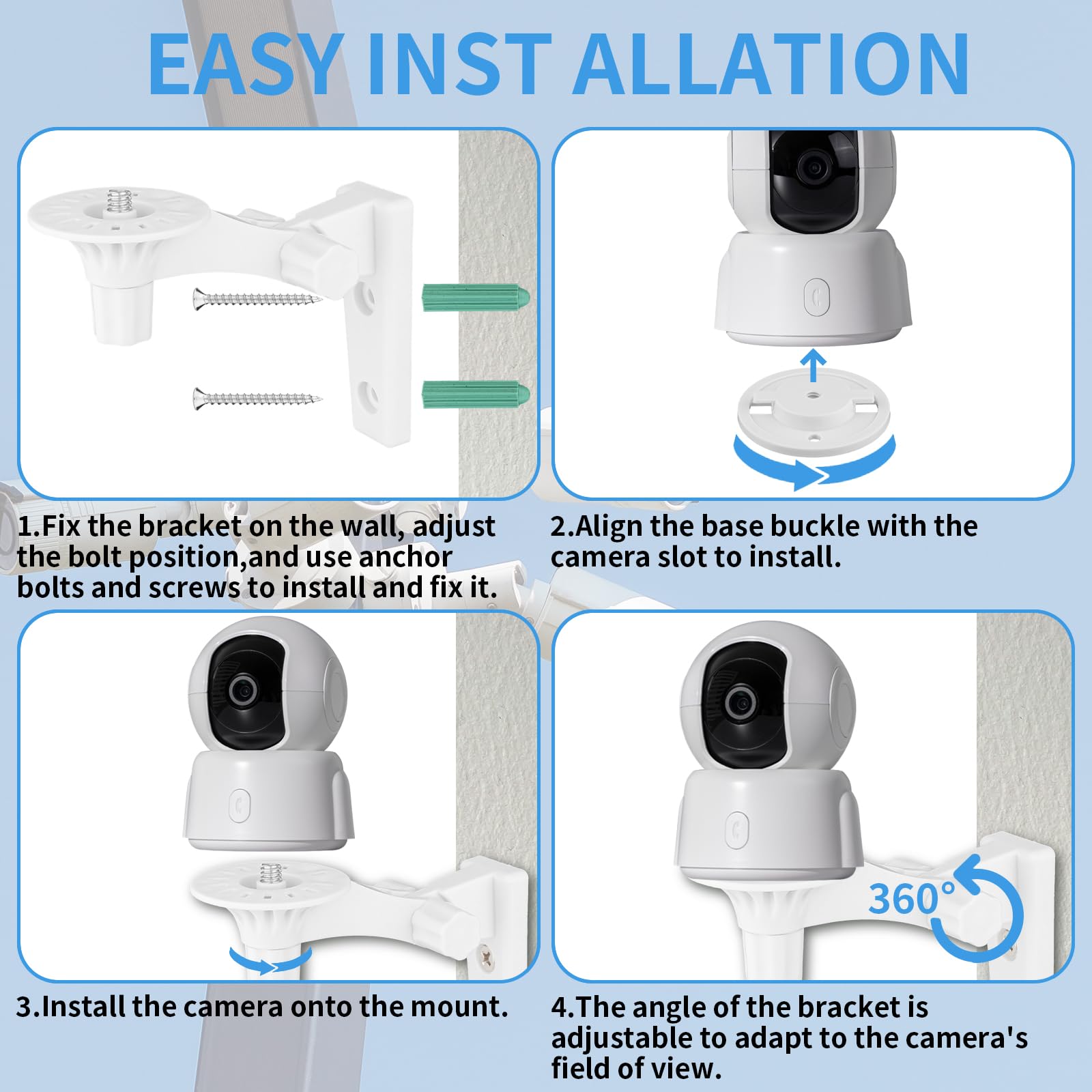 EASY INST ALLATION

1.Fix the bracket on the wall, adjust the bolt position,and use anchor bolts and screws to install and fix it.

2.Align the base buckle with the camera slot to install.

3.Install the camera onto the mount.

360°

4.The angle of the bracket is adjustable to adapt to the camera's field of view.